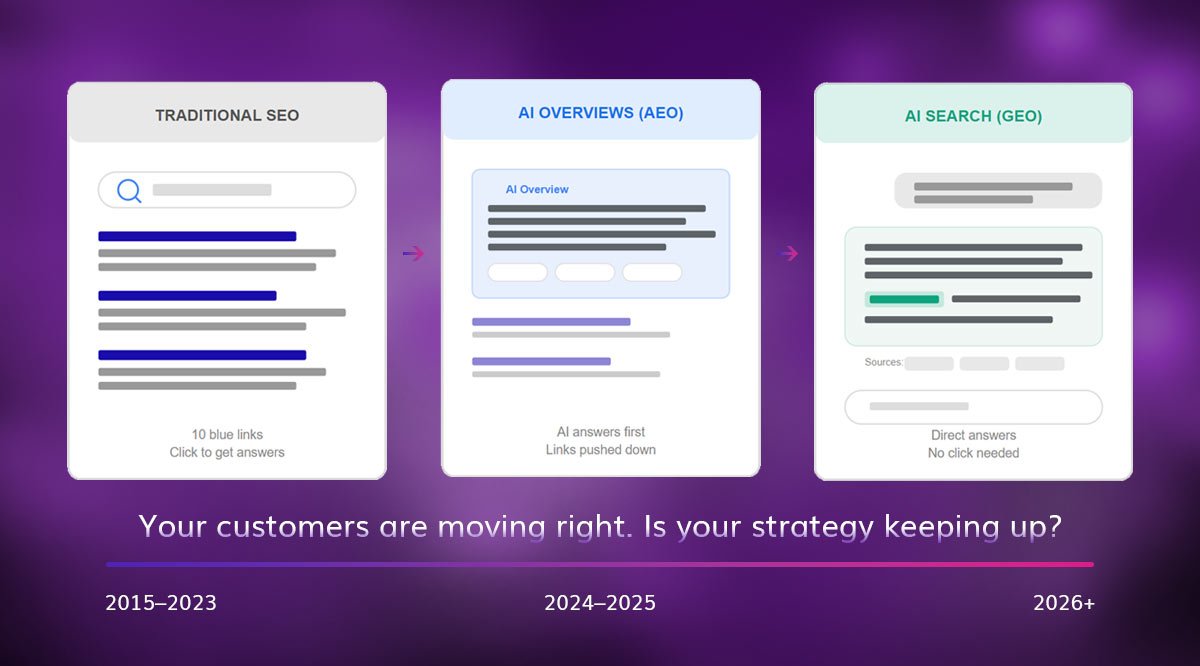 TRADITIONAL SEO

10 blue links
Click to get answers

AI OVERVIEWS (AEO)

AI Overview

AI answers first
Links pushed down

AI SEARCH (GEO)

Sources:

Direct answers
No click needed

Your customers are moving right. Is your strategy keeping up?

2015–2023

2024–2025

2026+